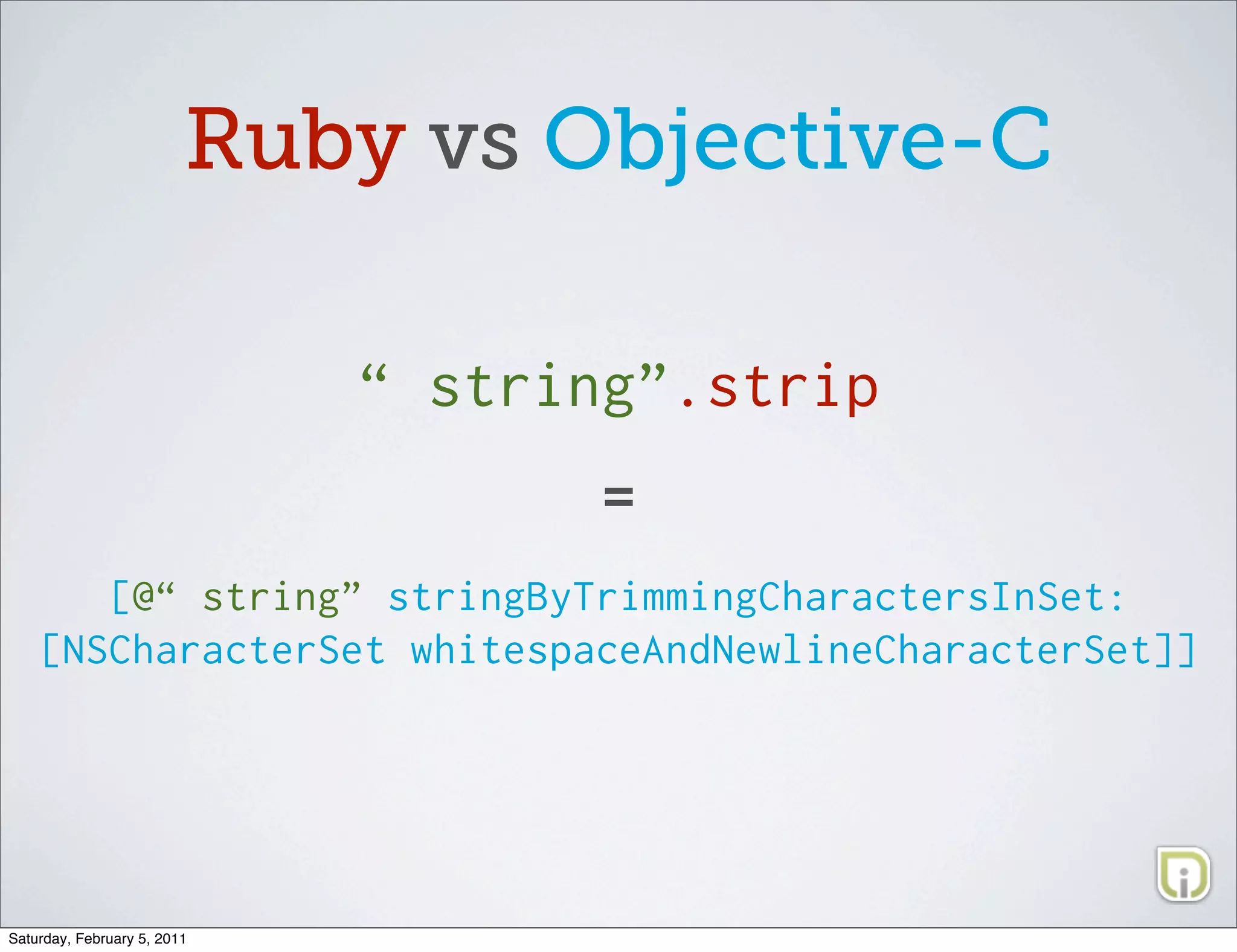 Ruby vs Objective-C

“ string”.strip

=

[@“ string” stringByTrimmingCharactersInSet: [NSCharacterSet whitespaceAndNewlineCharacterSet]]

Saturday, February 5, 2011